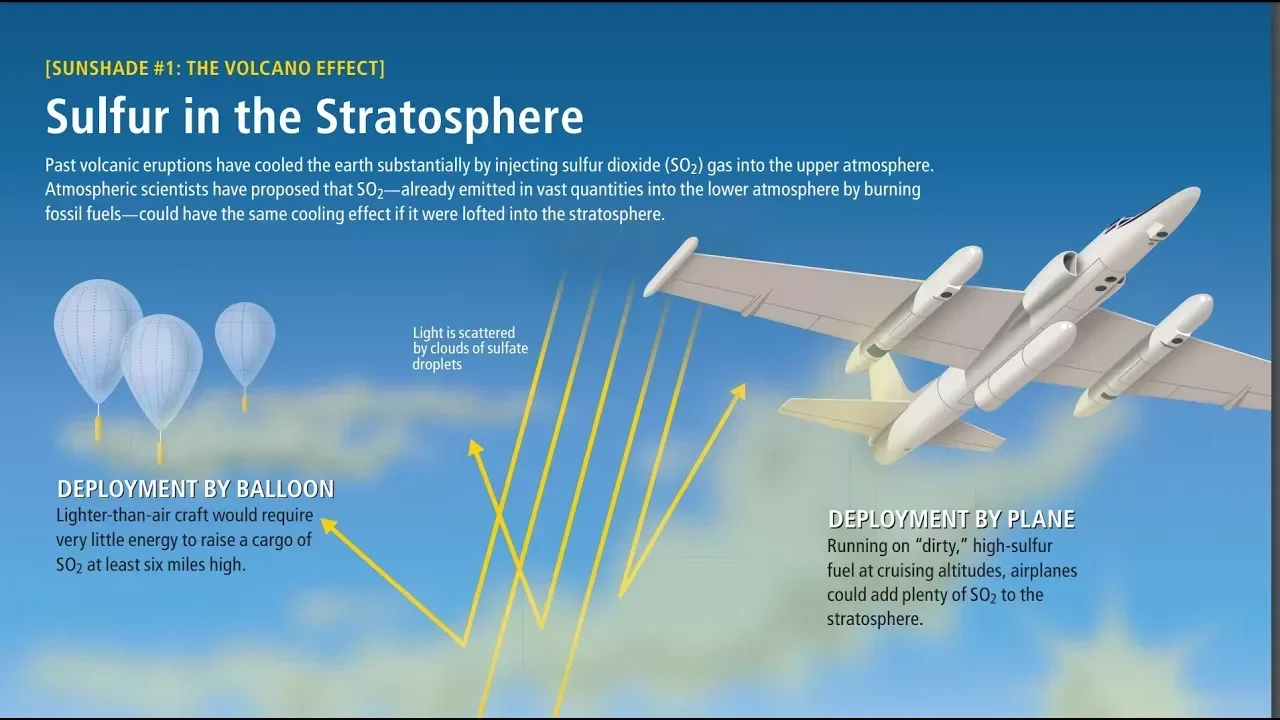 [SUNSHADE #1: THE VOLCANO EFFECT]

Sulfur in the Stratosphere

Past volcanic eruptions have cooled the earth substantially by injecting sulfur dioxide ($SO_2$) gas into the upper atmosphere. Atmospheric scientists have proposed that $SO_2$—already emitted in vast quantities into the lower atmosphere by burning fossil fuels—could have the same cooling effect if it were lofted into the stratosphere.

Light is scattered by clouds of sulfate droplets

DEPLOYMENT BY BALLOON
Lighter-than-air craft would require very little energy to raise a cargo of $SO_2$ at least six miles high.

DEPLOYMENT BY PLANE
Running on "dirty," high-sulfur fuel at cruising altitudes, airplanes could add plenty of $SO_2$ to the stratosphere.